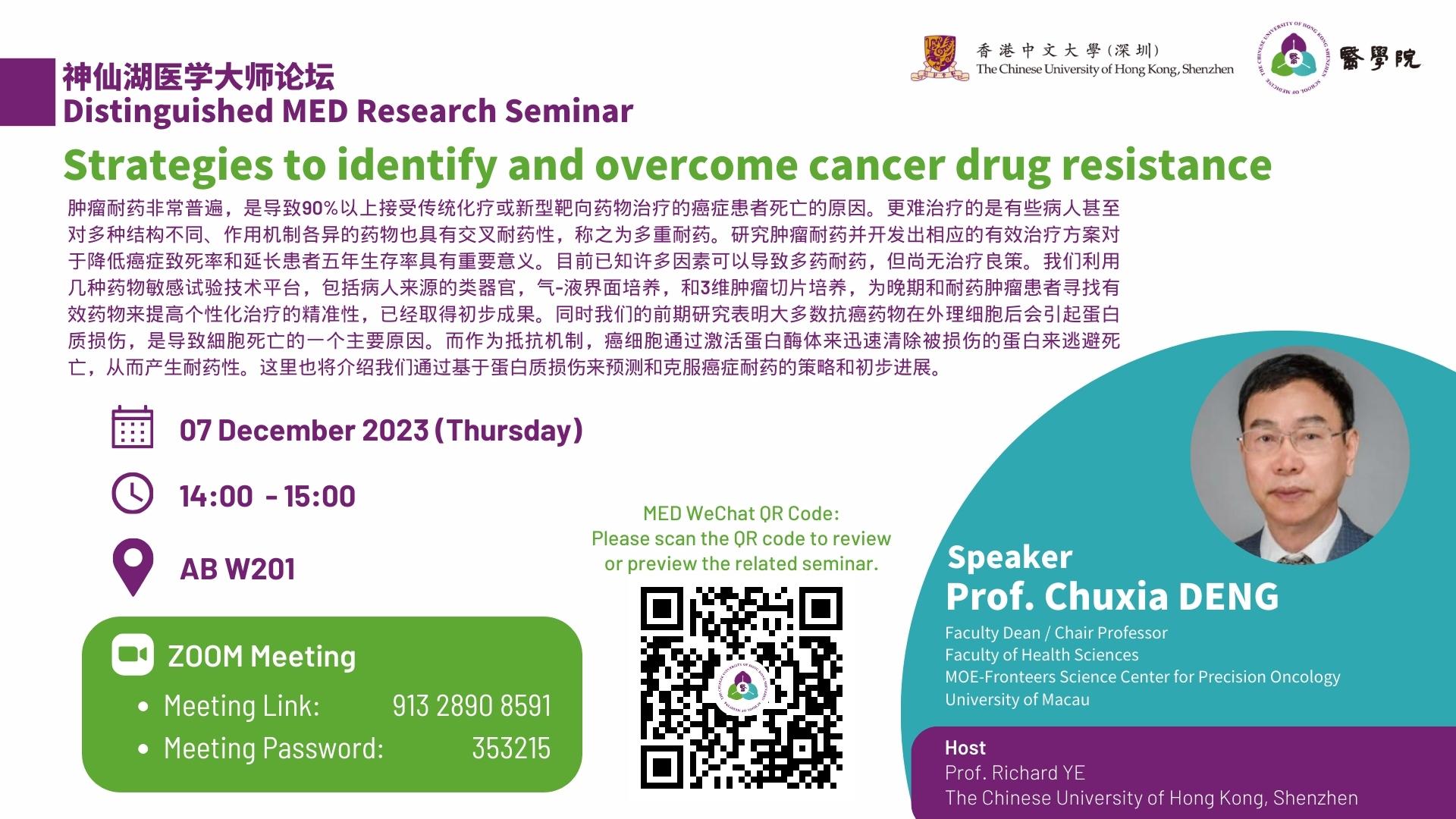 香港中文大學(深圳)
The Chinese University of Hong Kong, Shenzhen

醫學院

神仙湖医学大师论坛
Distinguished MED Research Seminar

Strategies to identify and overcome cancer drug resistance

肿瘤耐药非常普遍，是导致90%以上接受传统化疗或新型靶向药物治疗的癌症患者死亡的原因。更难治疗的是有些病人甚至对多种结构不同、作用机制各异的药物也具有交叉耐药性，称之为多重耐药。研究肿瘤耐药并开发出相应的有效治疗方案对于降低癌症致死率和延长患者五年生存率具有重要意义。目前已知许多因素可以导致多药耐药，但尚无治疗良策。我们利用几种药物敏感试验技术平台，包括病人来源的类器官，气-液界面培养，和3维肿瘤切片培养，为晚期和耐药肿瘤患者寻找有效药物来提高个性化治疗的精准性，已经取得初步成果。同时我们的前期研究表明大多数抗癌药物在外理细胞后会引起蛋白质损伤，是导致細胞死亡的一个主要原因。而作为抵抗机制，癌细胞通过激活蛋白酶体来迅速清除被损伤的蛋白来逃避死亡，从而产生耐药性。这里也将介绍我们通过基于蛋白质损伤来预测和克服癌症耐药的策略和初步进展。

07 December 2023 (Thursday)

14:00 - 15:00

AB W201

ZOOM Meeting
• Meeting Link: 913 2890 8591
• Meeting Password: 353215

MED WeChat QR Code:
Please scan the QR code to review or preview the related seminar.

Speaker
Prof. Chuxia DENG
Faculty Dean / Chair Professor
Faculty of Health Sciences
MOE-Fronteers Science Center for Precision Oncology
University of Macau

Host
Prof. Richard YE
The Chinese University of Hong Kong, Shenzhen